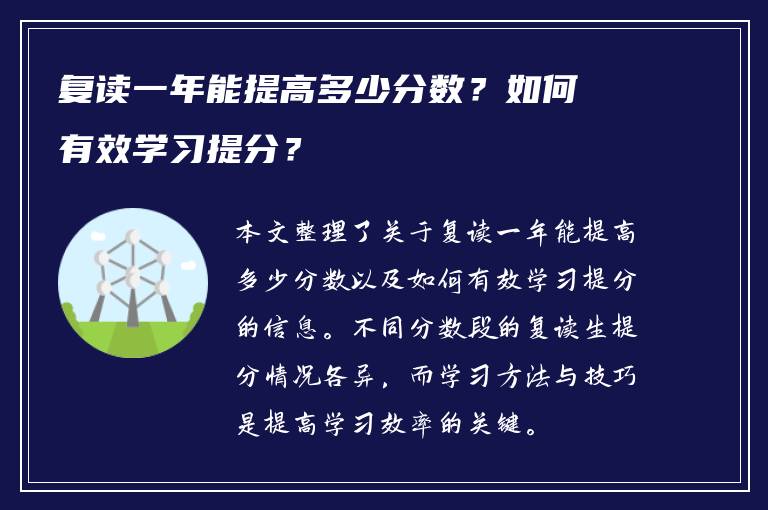 复读一年能提高多少分数？如何有效学习提分？

本文整理了关于复读一年能提高多少分数以及如何有效学习提分的信息。不同分数段的复读生提分情况各异，而学习方法与技巧是提高学习效率的关键。